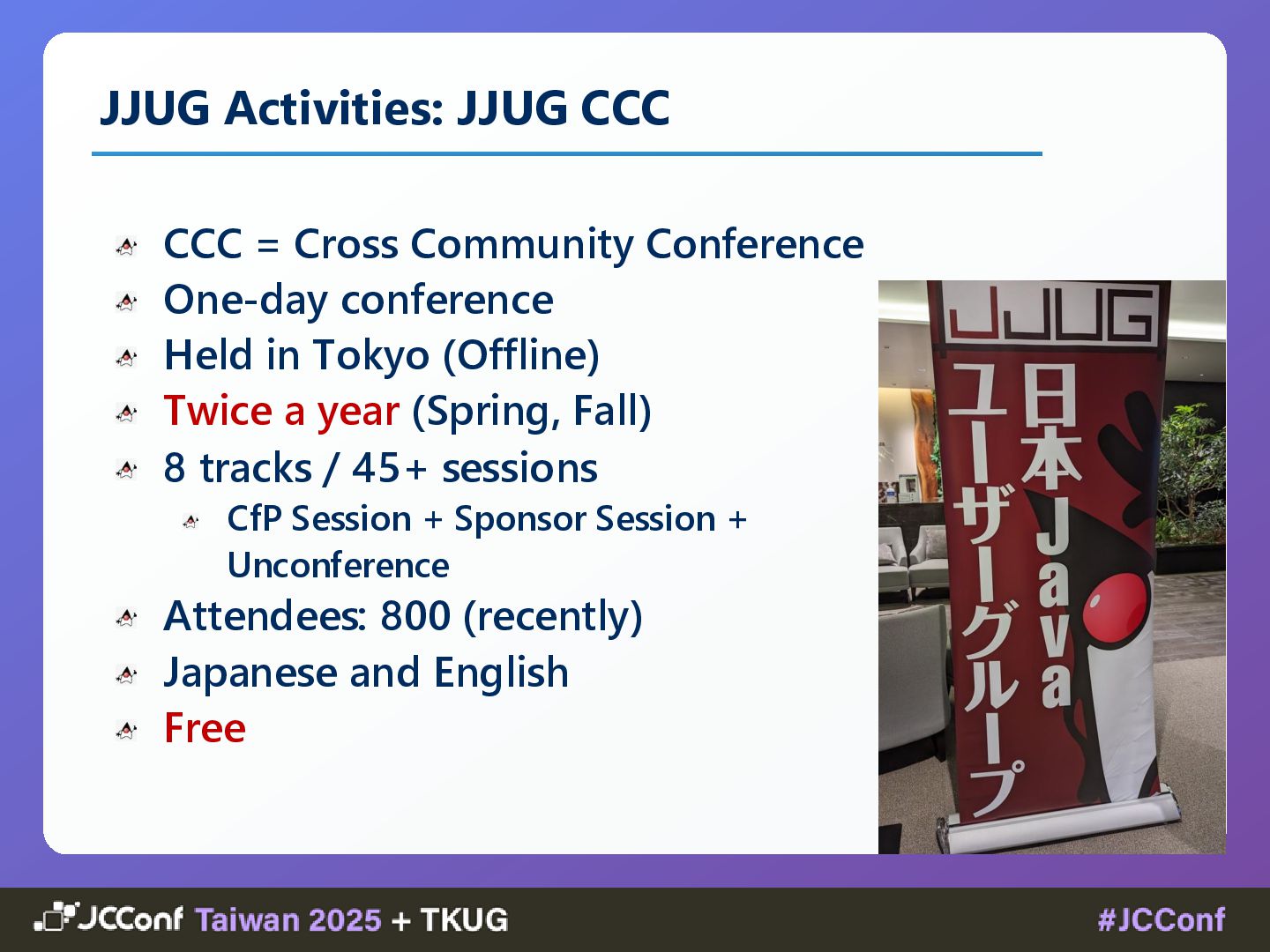 JJUG Activities: JJUG CCC

CCC = Cross Community Conference

One-day conference

Held in Tokyo (Offline)

Twice a year (Spring, Fall)

8 tracks / 45+ sessions

CfP Session + Sponsor Session + Unconference

Attendees: 800 (recently)

Japanese and English

Free

JJUG

日本Javaユーザーグループ

JCConf Taiwan 2025 + TKUG

#JCConf